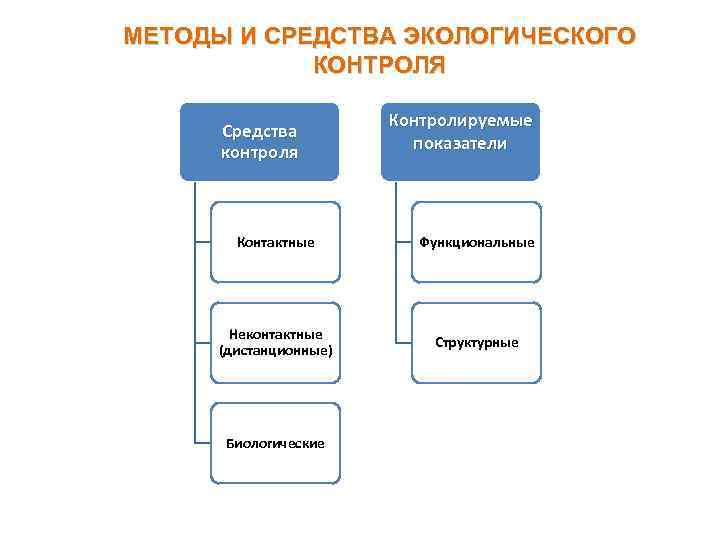 МЕТОДЫ И СРЕДСТВА ЭКОЛОГИЧЕСКОГО КОНТРОЛЯ

Средства контроля

Контактные

Неконтактные (дистанционные)

Биологические

Контролируемые показатели

Функциональные

Структурные